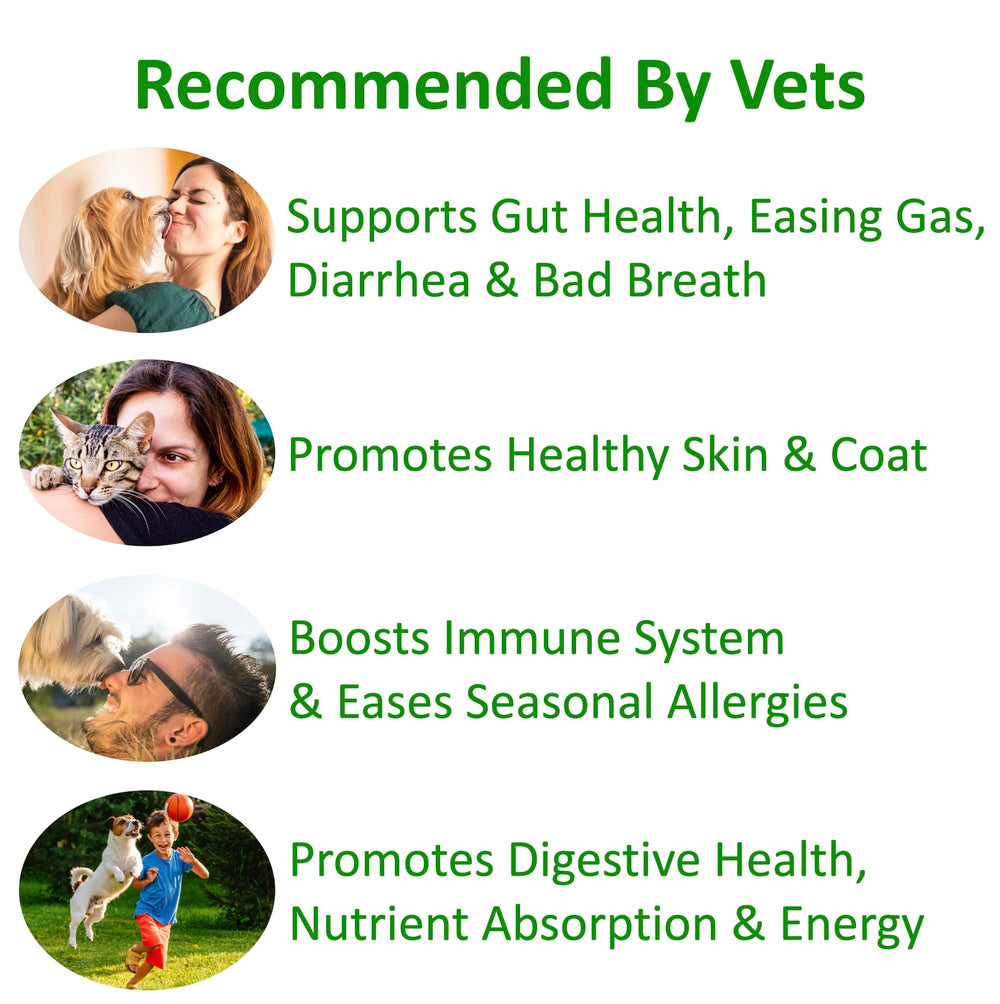 Recommended By Vets

Supports Gut Health, Easing Gas, Diarrhea & Bad Breath

Promotes Healthy Skin & Coat

Boosts Immune System & Eases Seasonal Allergies

Promotes Digestive Health, Nutrient Absorption & Energy